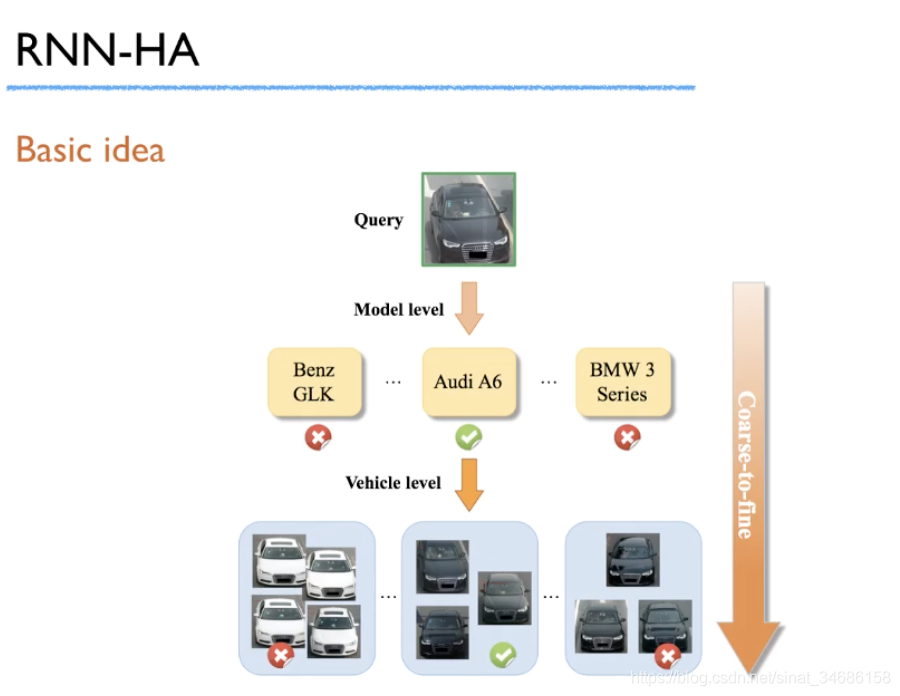 RNN-HA

Basic idea

Query

Model level

Benz GLK

...

Audi A6

...

BMW 3 Series

Vehicle level

...

...

Coarse-to-fine

https://blog.csdn.net/sinat_34686158